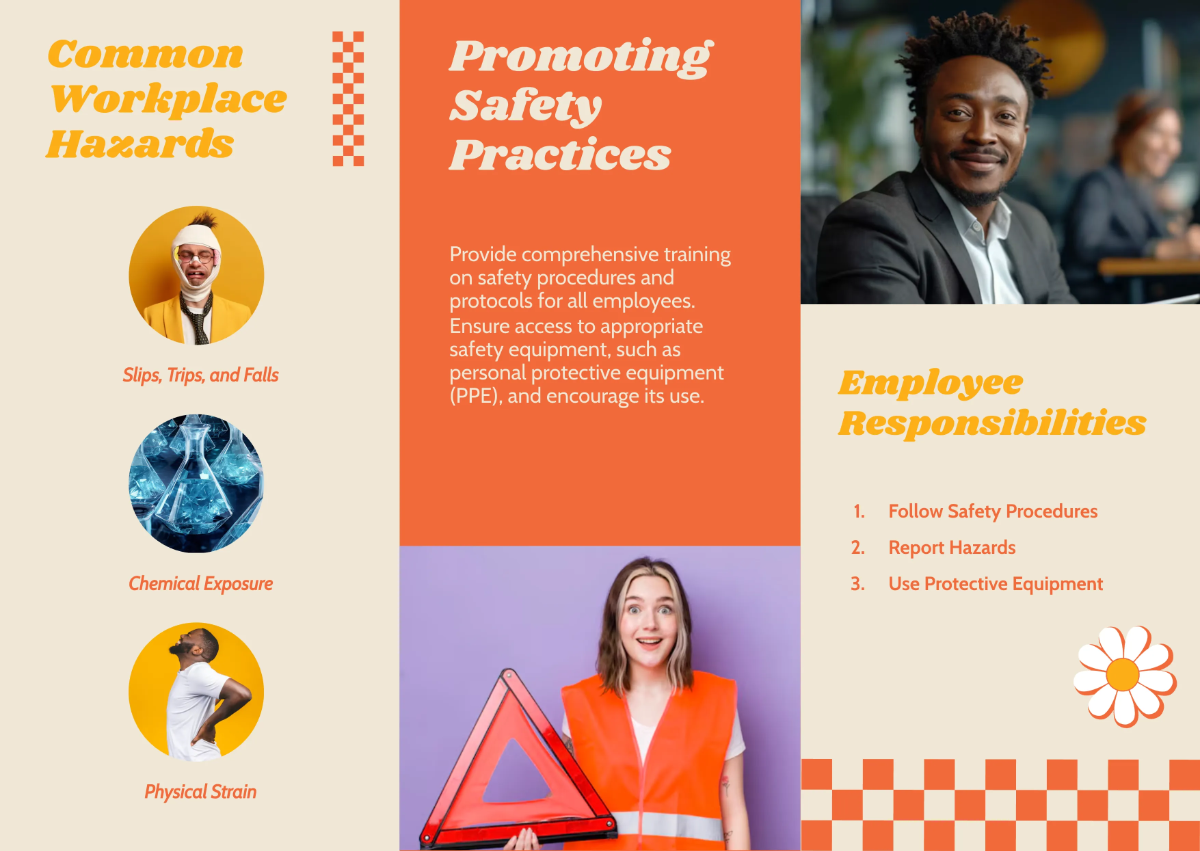 Common Workplace Hazards

Slips, Trips, and Falls

Chemical Exposure

Physical Strain

Promoting Safety Practices

Provide comprehensive training on safety procedures and protocols for all employees. Ensure access to appropriate safety equipment, such as personal protective equipment (PPE), and encourage its use.

Employee Responsibilities

1. Follow Safety Procedures
2. Report Hazards
3. Use Protective Equipment